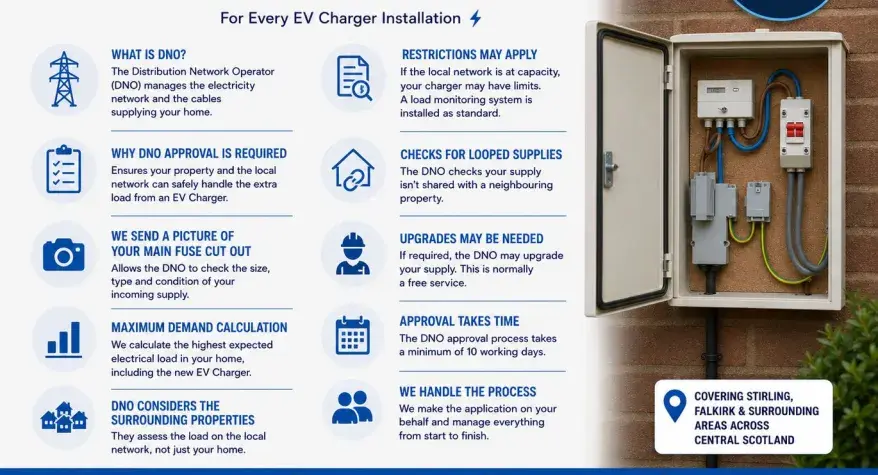 For Every EV Charger Installation

WHAT IS DNO?
The Distribution Network Operator (DNO) manages the electricity network and the cables supplying your home.

WHY DNO APPROVAL IS REQUIRED
Ensures your property and the local network can safely handle the extra load from an EV Charger.

WE SEND A PICTURE OF YOUR MAIN FUSE CUT OUT
Allows the DNO to check the size, type and condition of your incoming supply.

MAXIMUM DEMAND CALCULATION
We calculate the highest expected electrical load in your home, including the new EV Charger.

DNO CONSIDERS THE SURROUNDING PROPERTIES
They assess the load on the local network, not just your home.

RESTRICTIONS MAY APPLY
If the local network is at capacity, your charger may have limits. A load monitoring system is installed as standard.

CHECKS FOR LOOPED SUPPLIES
The DNO checks your supply isn't shared with a neighbouring property.

UPGRADES MAY BE NEEDED
If required, the DNO may upgrade your supply. This is normally a free service.

APPROVAL TAKES TIME
The DNO approval process takes a minimum of 10 working days.

WE HANDLE THE PROCESS
We make the application on your behalf and manage everything from start to finish.

COVERING STIRLING, FALKIRK & SURROUNDING AREAS ACROSS CENTRAL SCOTLAND